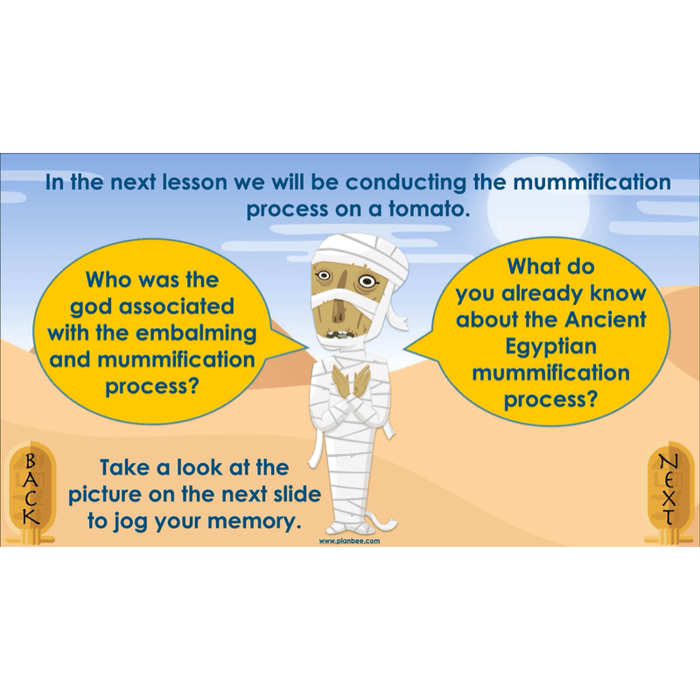 In the next lesson we will be conducting the mummification process on a tomato.

Who was the god associated with the embalming and mummification process?

What do you already know about the Ancient Egyptian mummification process?

BACK

Take a look at the picture on the next slide to jog your memory.

NEXT

www.planbee.com